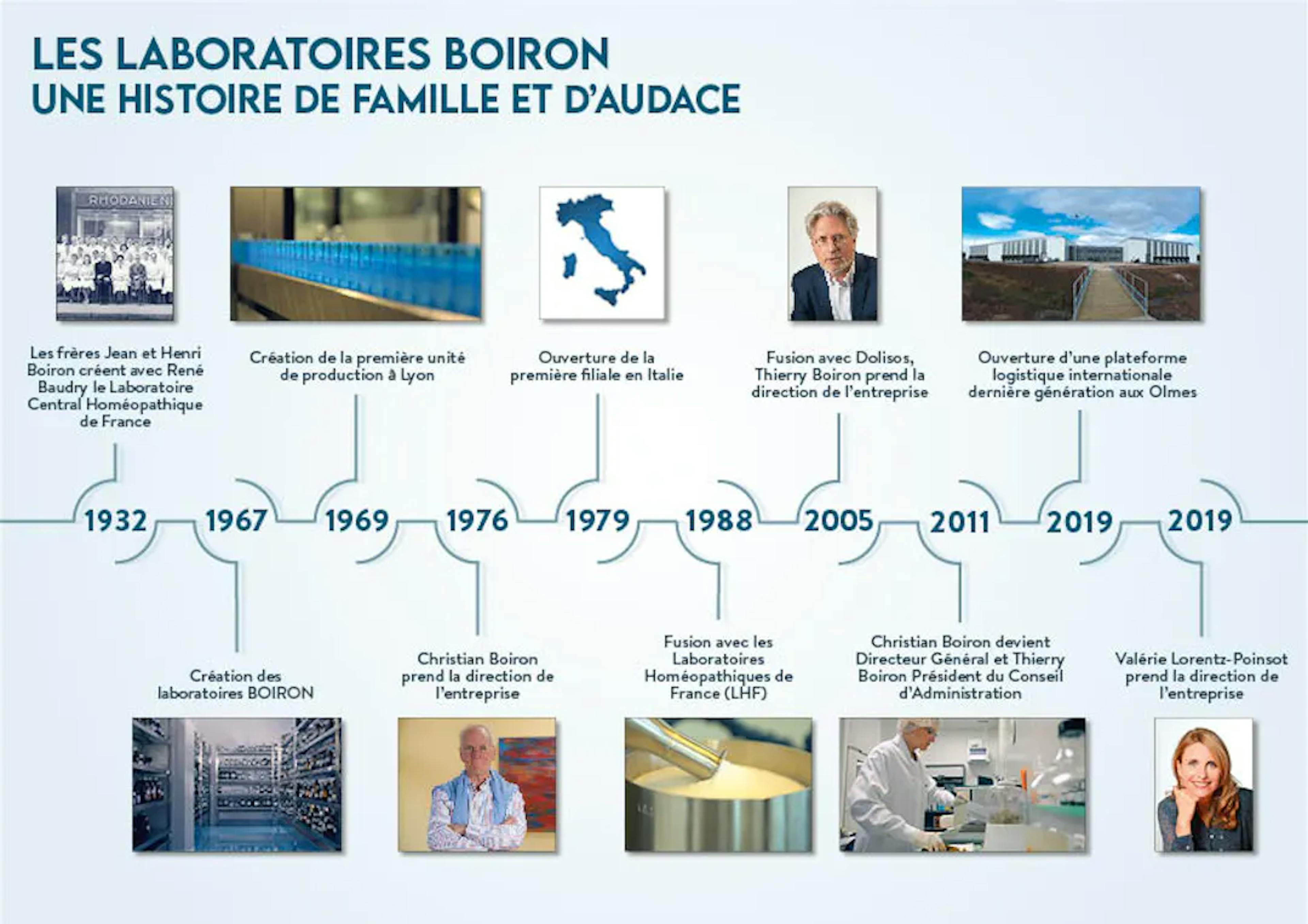 LES LABORATOIRES BOIRON
UNE HISTOIRE DE FAMILLE ET D'AUDACE

RHODANIEN

Les frères Jean et Henri Boiron créent avec René Baudry le Laboratoire Central Homéopathique de France

Création de la première unité de production à Lyon

Ouverture de la première filiale en Italie

Fusion avec Dolisos, Thierry Boiron prend la direction de l'entreprise

Ouverture d'une plateforme logistique internationale dernière génération aux Olmes

1932 1967 1969 1976 1979 1988 2005 2011 2019 2019

Création des laboratoires BOIRON

Christian Boiron prend la direction de l'entreprise

Fusion avec les Laboratoires Homéopathiques de France (LHF)

Christian Boiron devient Directeur Général et Thierry Boiron Président du Conseil d'Administration

Valérie Lorentz-Poinsot prend la direction de l'entreprise